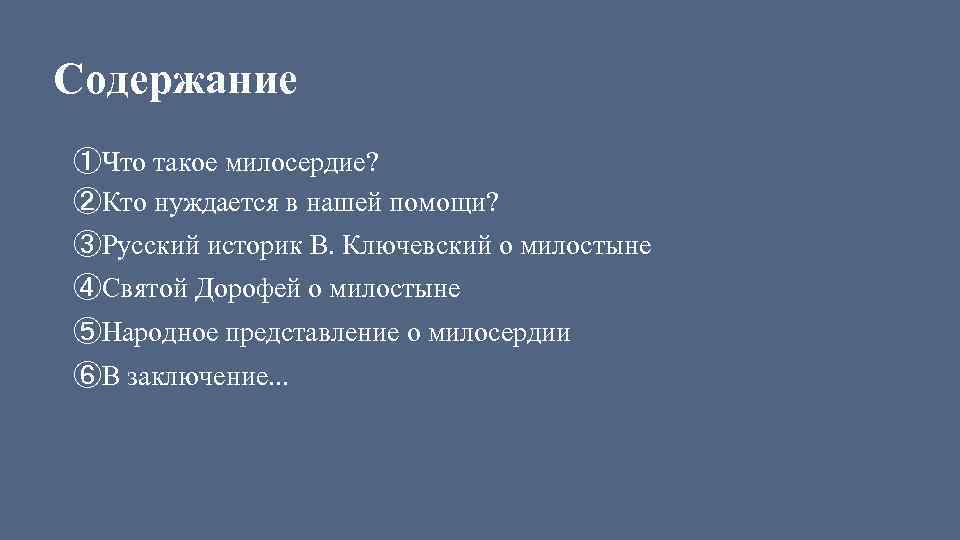 Содержание

①Что такое милосердие?
②Кто нуждается в нашей помощи?
③Русский историк В. Ключевский о милостыне
④Святой Дорофей о милостыне
⑤Народное представление о милосердии
⑥В заключение...